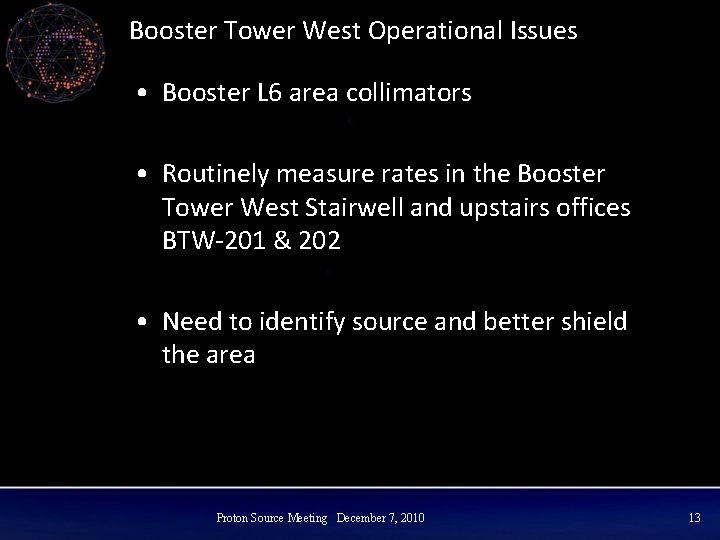 Booster Tower West Operational Issues

• Booster L6 area collimators

• Routinely measure rates in the Booster Tower West Stairwell and upstairs offices BTW-201 & 202

• Need to identify source and better shield the area

Proton Source Meeting December 7, 2010

13